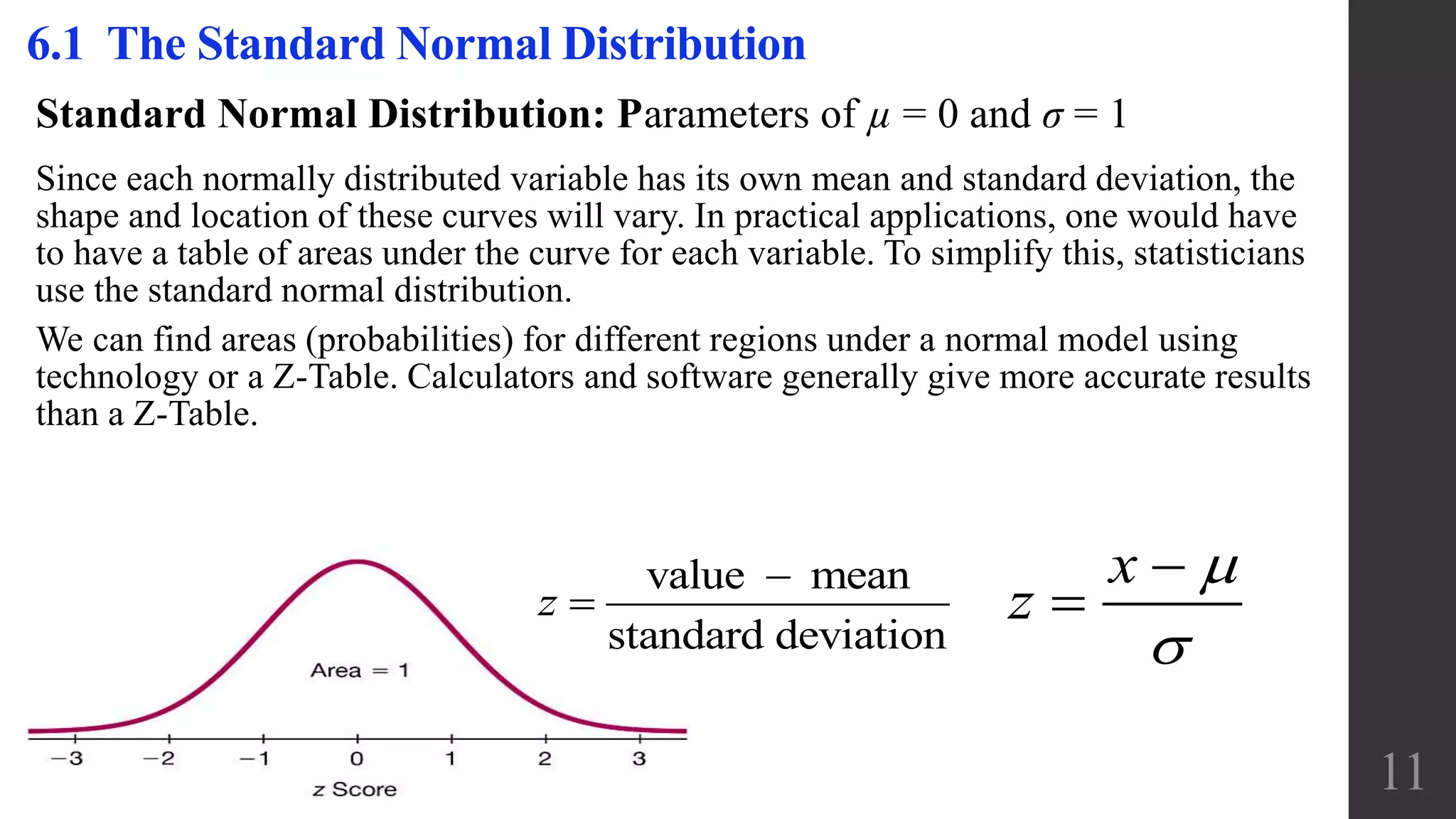 6.1 The Standard Normal Distribution

Standard Normal Distribution: Parameters of $\mu = 0$ and $\sigma = 1$

Since each normally distributed variable has its own mean and standard deviation, the shape and location of these curves will vary. In practical applications, one would have to have a table of areas under the curve for each variable. To simplify this, statisticians use the standard normal distribution.

We can find areas (probabilities) for different regions under a normal model using technology or a Z-Table. Calculators and software generally give more accurate results than a Z-Table.

Area = 1

−3 −2 −1 0 1 2 3

z Score

$z = \frac{\text{value} - \text{mean}}{\text{standard deviation}}$ $z = \frac{x - \mu}{\sigma}$

11